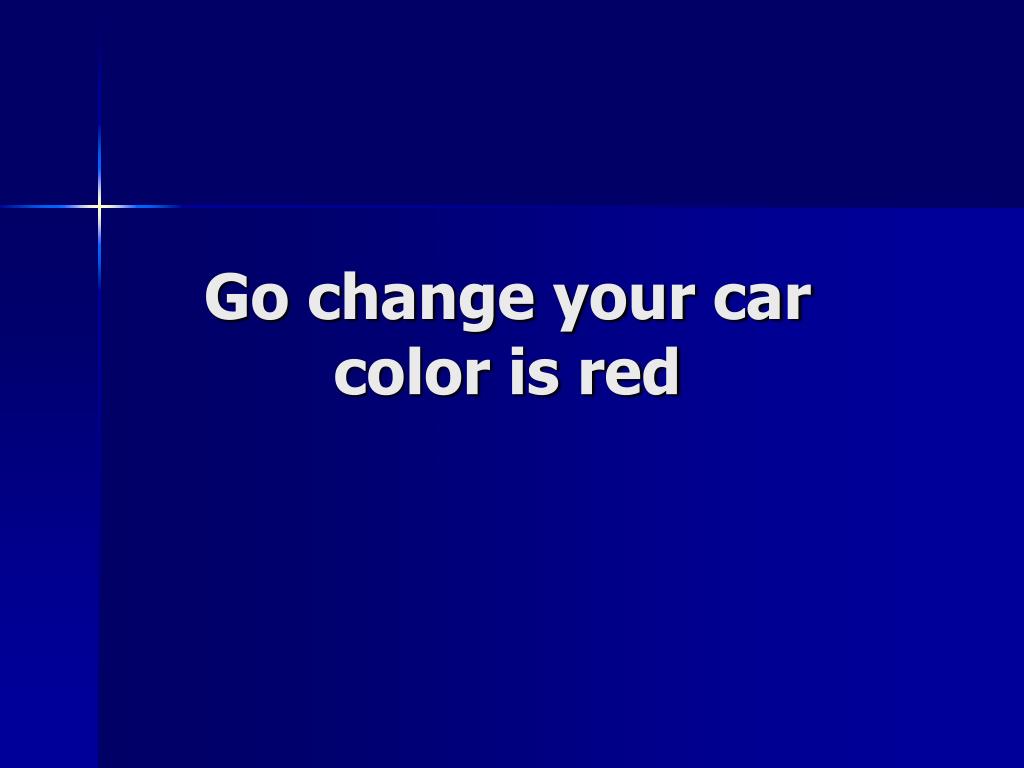 Go change your car color is red